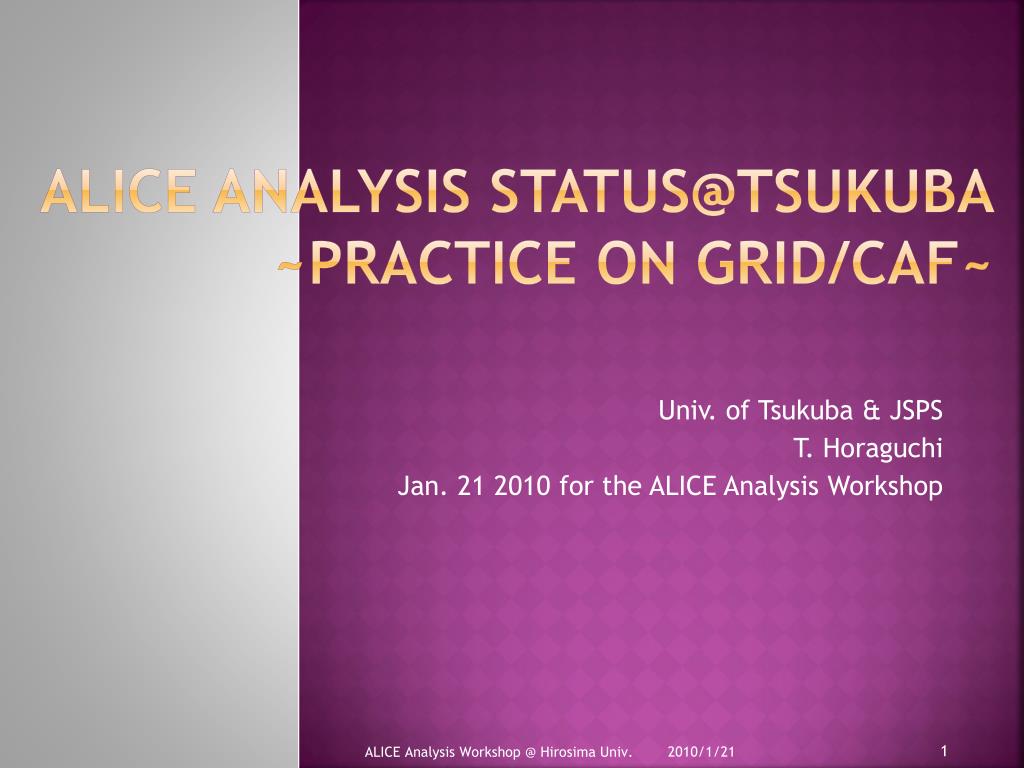 ALICE ANALYSIS STATUS@TSUKUBA ~PRACTICE ON GRID/CAF~

Univ. of Tsukuba & JSPS
T. Horaguchi
Jan. 21 2010 for the ALICE Analysis Workshop

ALICE Analysis Workshop @ Hirosima Univ. 2010/1/21 1